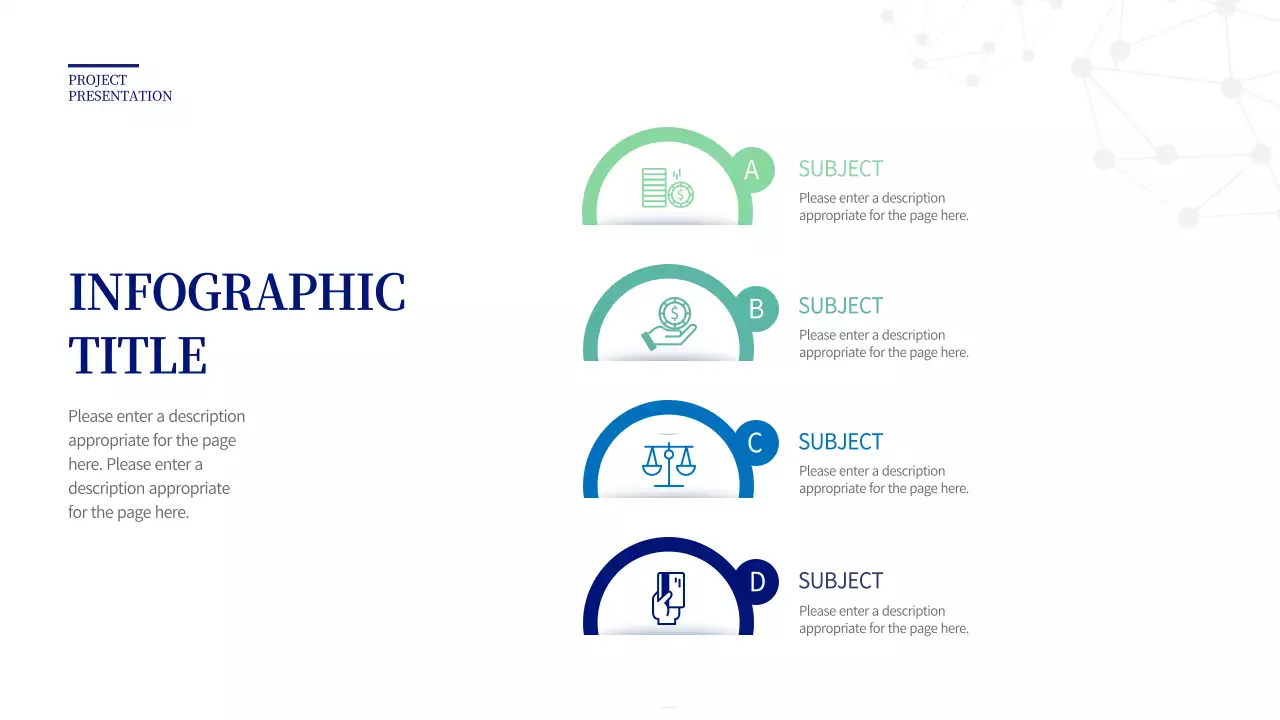 PROJECT PRESENTATION

INFOGRAPHIC TITLE

Please enter a description appropriate for the page here. Please enter a description appropriate for the page here.

A

SUBJECT

Please enter a description appropriate for the page here.

B

SUBJECT

Please enter a description appropriate for the page here.

C

SUBJECT

Please enter a description appropriate for the page here.

D

SUBJECT

Please enter a description appropriate for the page here.